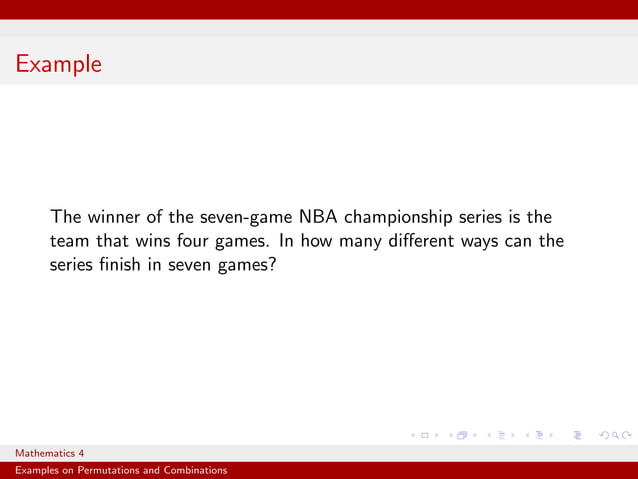 Example

The winner of the seven-game NBA championship series is the team that wins four games. In how many different ways can the series finish in seven games?

Mathematics 4
Examples on Permutations and Combinations